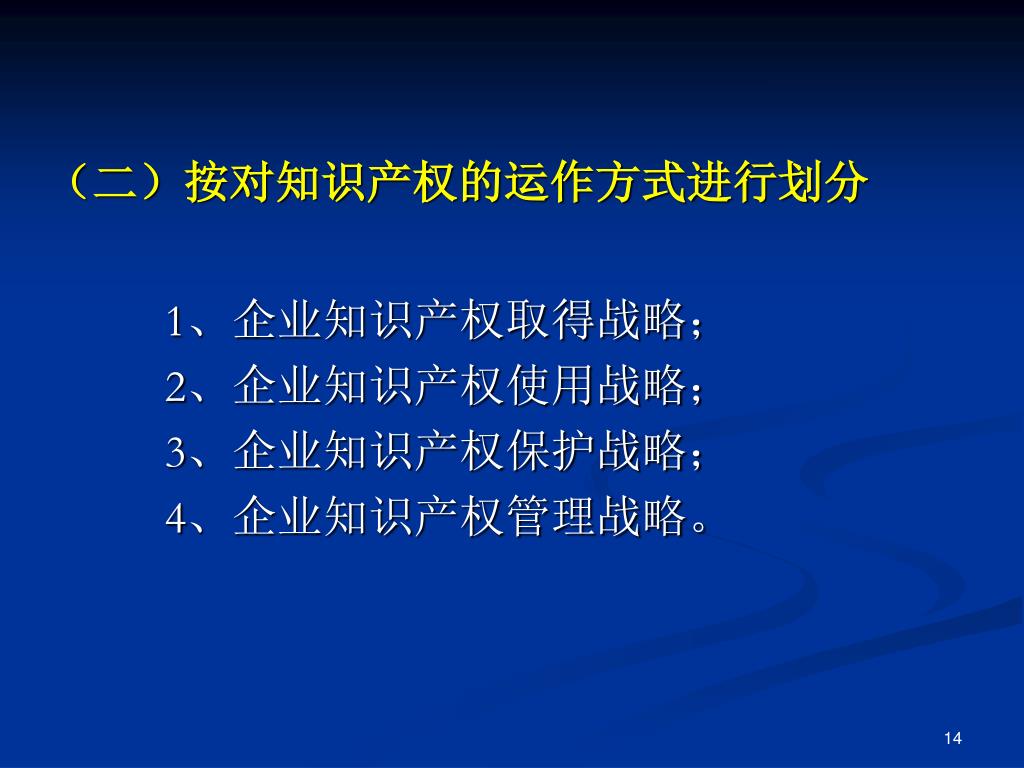 （二）按对知识产权的运作方式进行划分

1、企业知识产权取得战略；
2、企业知识产权使用战略；
3、企业知识产权保护战略；
4、企业知识产权管理战略。

14